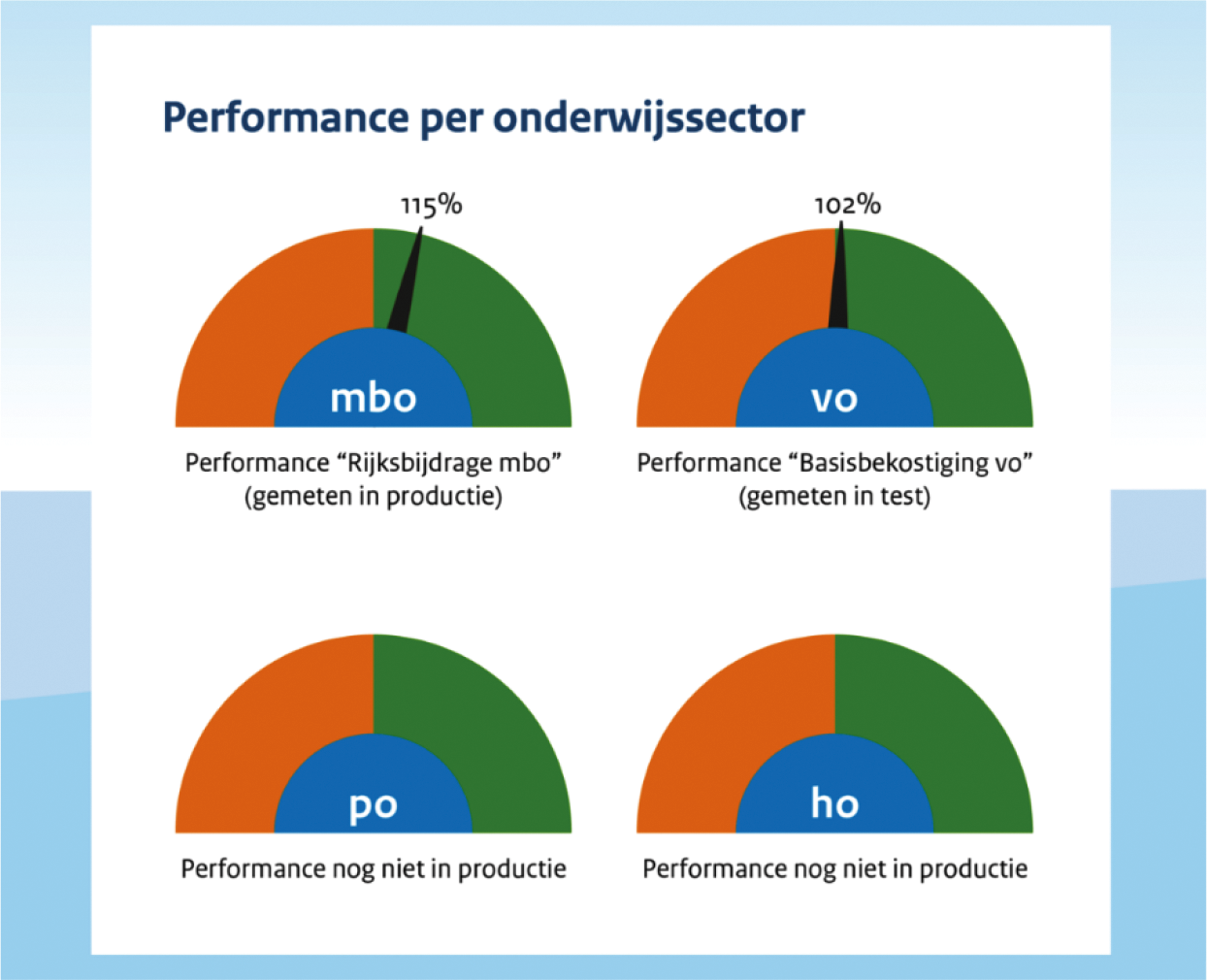 Performance per onderwijssector

115%

mbo

Performance “Rijksbijdrage mbo” (gemeten in productie)

102%

vo

Performance “Basisbekostiging vo” (gemeten in test)

po

Performance nog niet in productie

ho

Performance nog niet in productie